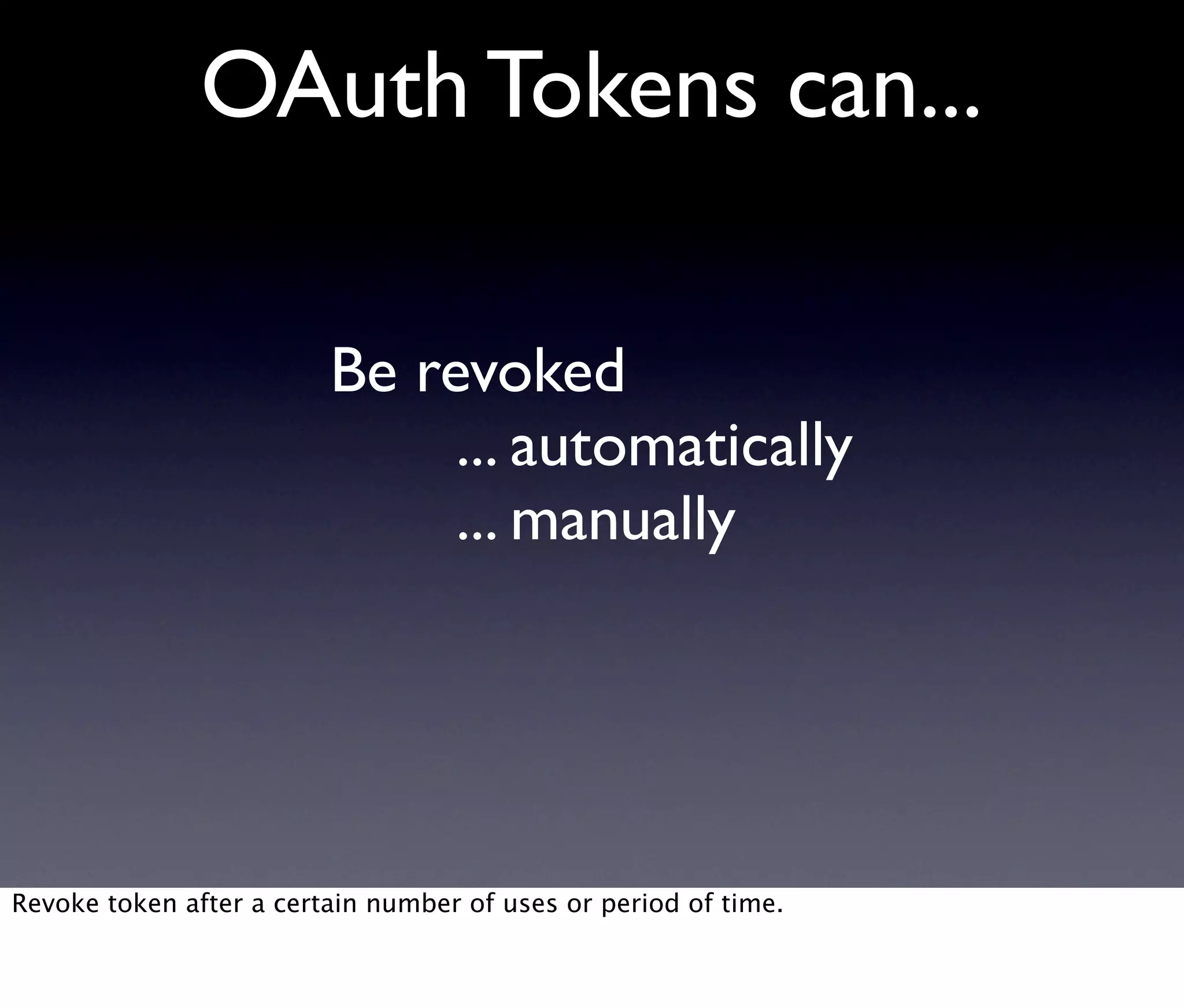 OAuth Tokens can...

Be revoked
... automatically
... manually

Revoke token after a certain number of uses or period of time.